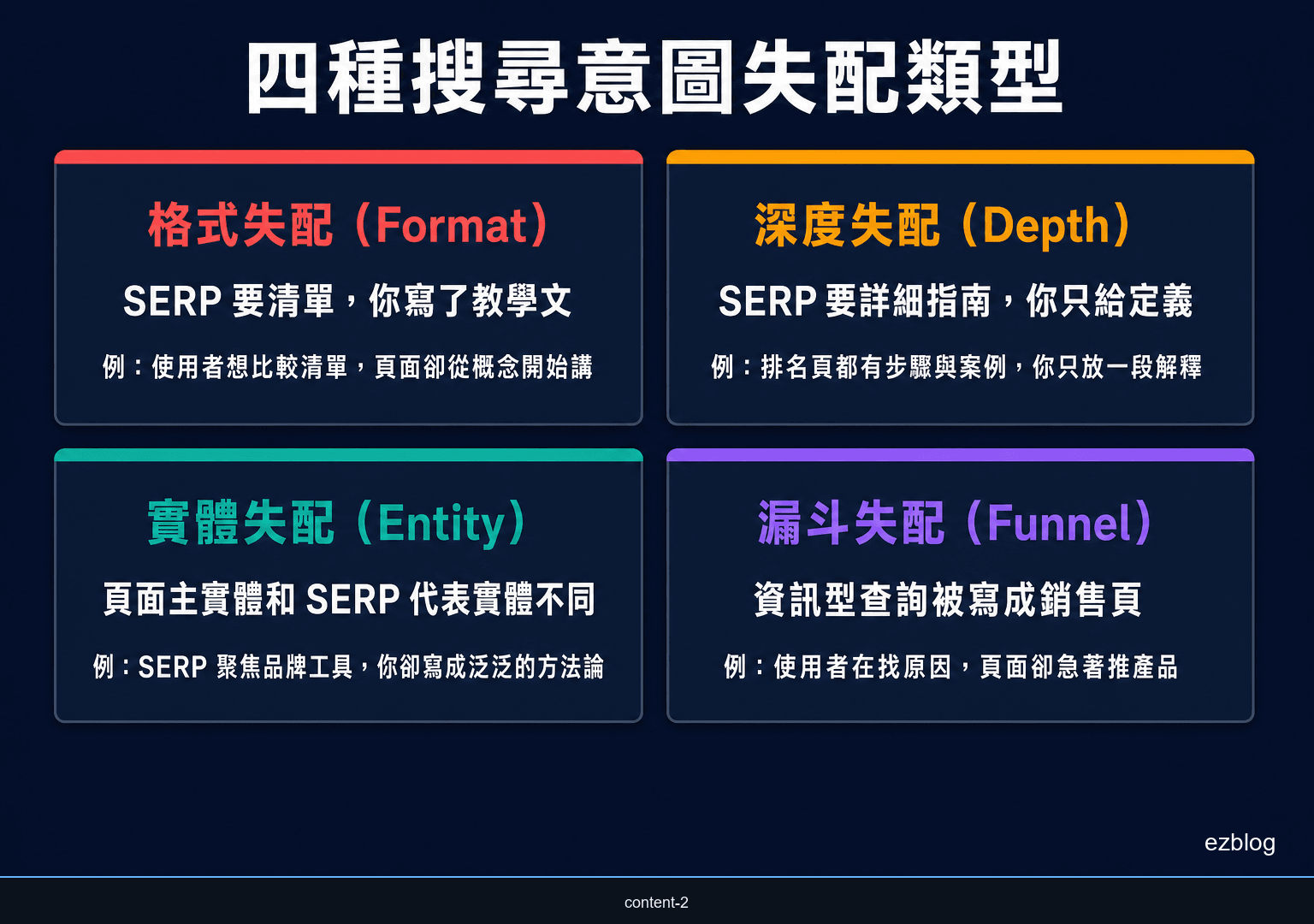 四種搜尋意圖失配類型

格式失配（Format）

SERP 要清單，你寫了教學文

例：使用者想比較清單，頁面卻從概念開始講

深度失配（Depth）

SERP 要詳細指南，你只給定義

例：排名頁都有步驟與案例，你只放一段解釋

實體失配（Entity）

頁面主實體和 SERP 代表實體不同

例：SERP 聚焦品牌工具，你卻寫成泛泛的方法論

漏斗失配（Funnel）

資訊型查詢被寫成銷售頁

例：使用者在找原因，頁面卻急著推產品

ezblog

content-2